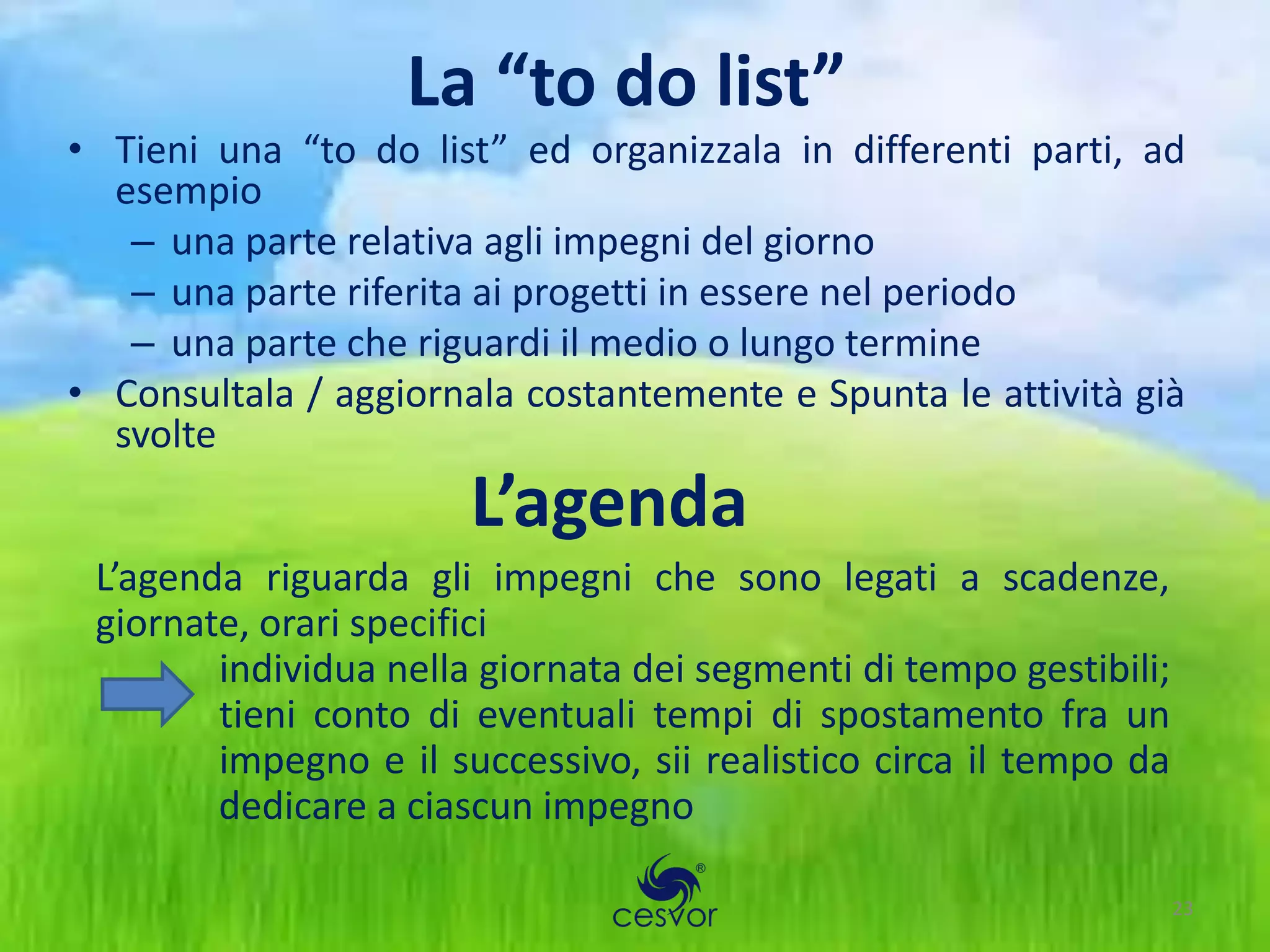 La “to do list”

• Tieni una “to do list” ed organizzala in differenti parti, ad esempio
– una parte relativa agli impegni del giorno
– una parte riferita ai progetti in essere nel periodo
– una parte che riguardi il medio o lungo termine
• Consultala / aggiornala costantemente e Spunta le attività già svolte

L’agenda

L’agenda riguarda gli impegni che sono legati a scadenze, giornate, orari specifici

individua nella giornata dei segmenti di tempo gestibili; tieni conto di eventuali tempi di spostamento fra un impegno e il successivo, sii realistico circa il tempo da dedicare a ciascun impegno

cesvor ®

23